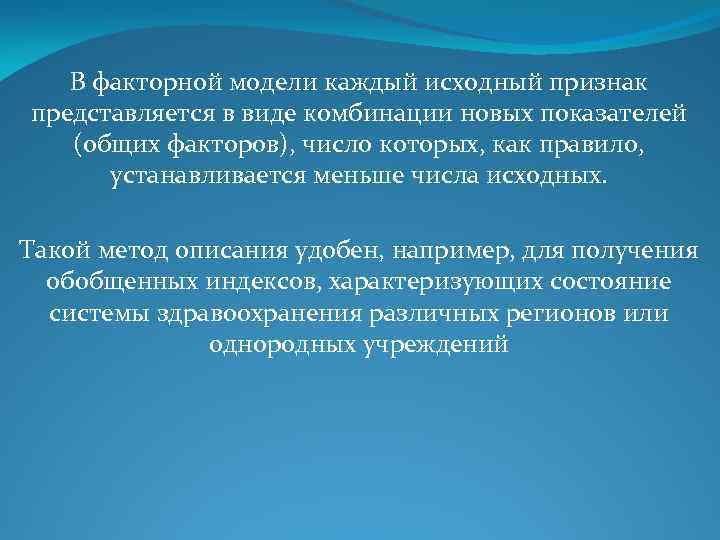 В факторной модели каждый исходный признак представляется в виде комбинации новых показателей (общих факторов), число которых, как правило, устанавливается меньше числа исходных.

Такой метод описания удобен, например, для получения обобщенных индексов, характеризующих состояние системы здравоохранения различных регионов или однородных учреждений